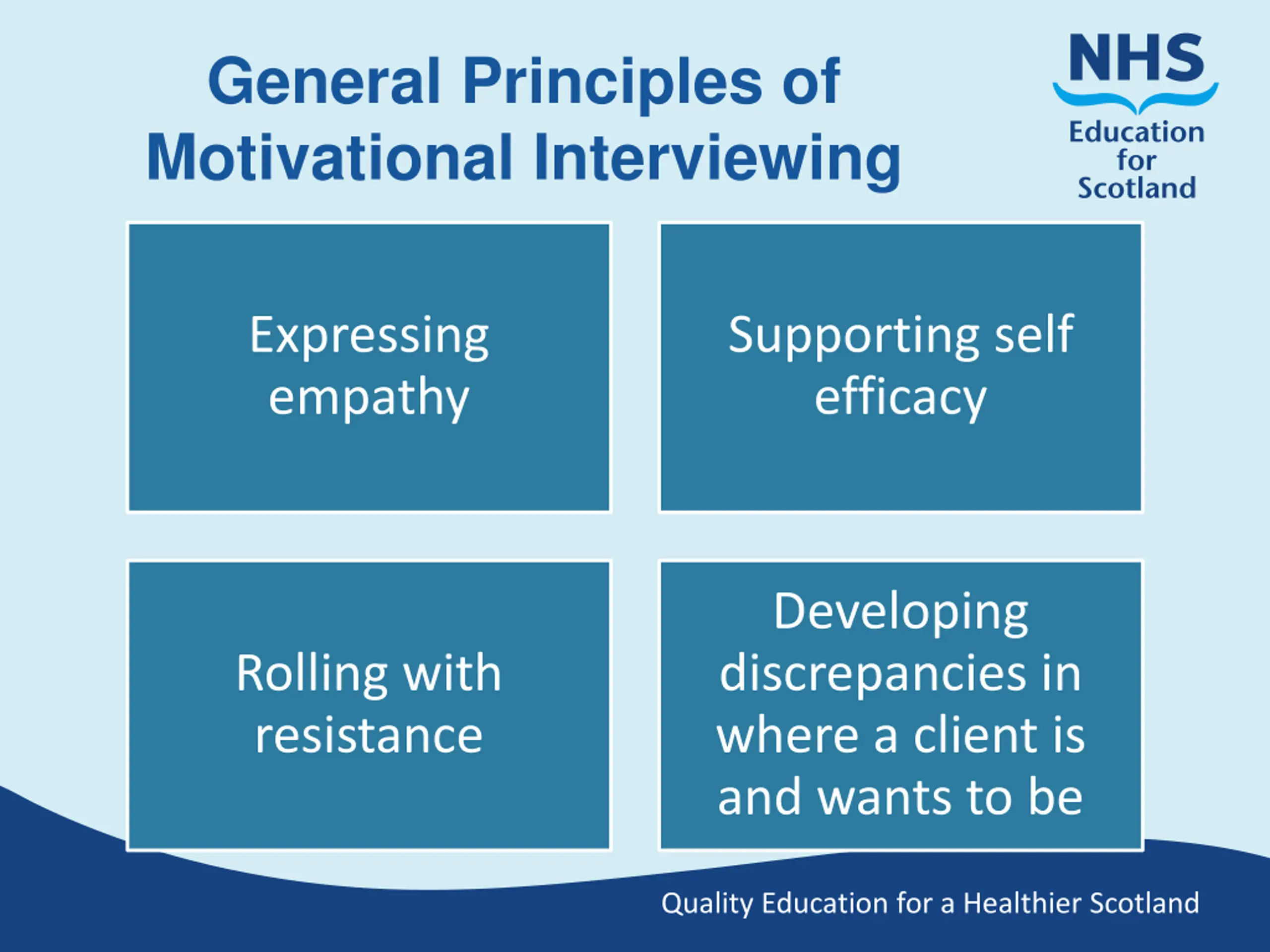 General Principles of Motivational Interviewing

NHS
Education for Scotland

Expressing empathy

Supporting self efficacy

Rolling with resistance

Developing discrepancies in where a client is and wants to be

Quality Education for a Healthier Scotland